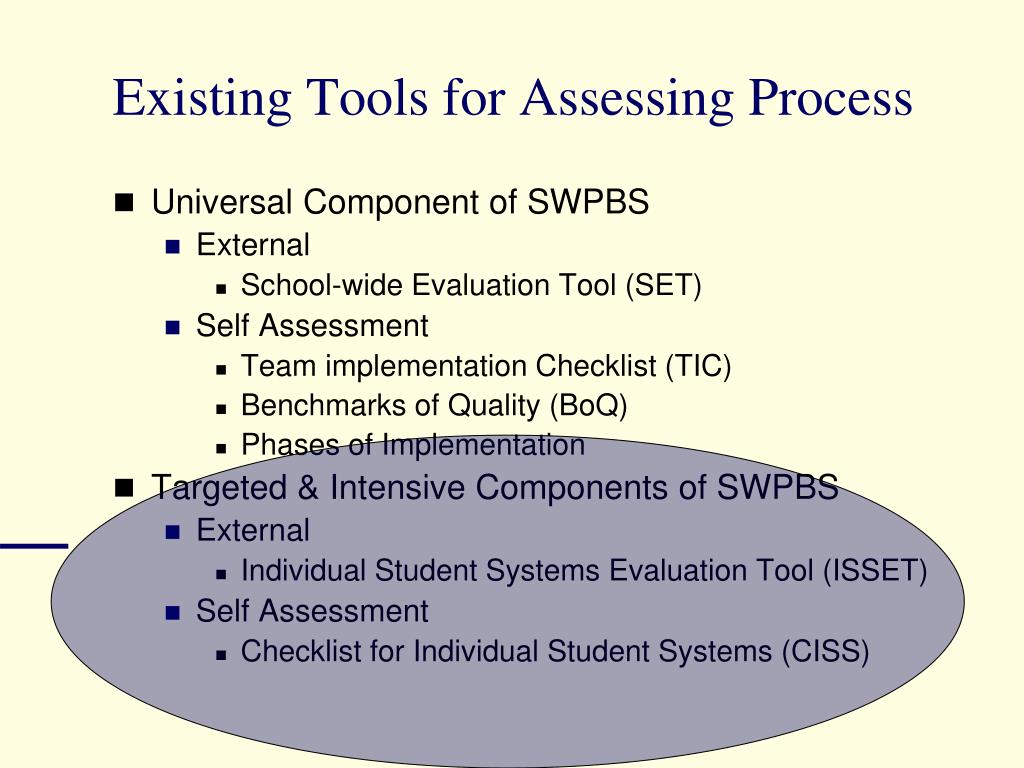 Existing Tools for Assessing Process

- Universal Component of SWPBS
  - External
    - School-wide Evaluation Tool (SET)
  - Self Assessment
    - Team implementation Checklist (TIC)
    - Benchmarks of Quality (BoQ)
    - Phases of Implementation
- Targeted & Intensive Components of SWPBS
  - External
    - Individual Student Systems Evaluation Tool (ISSET)
  - Self Assessment
    - Checklist for Individual Student Systems (CISS)